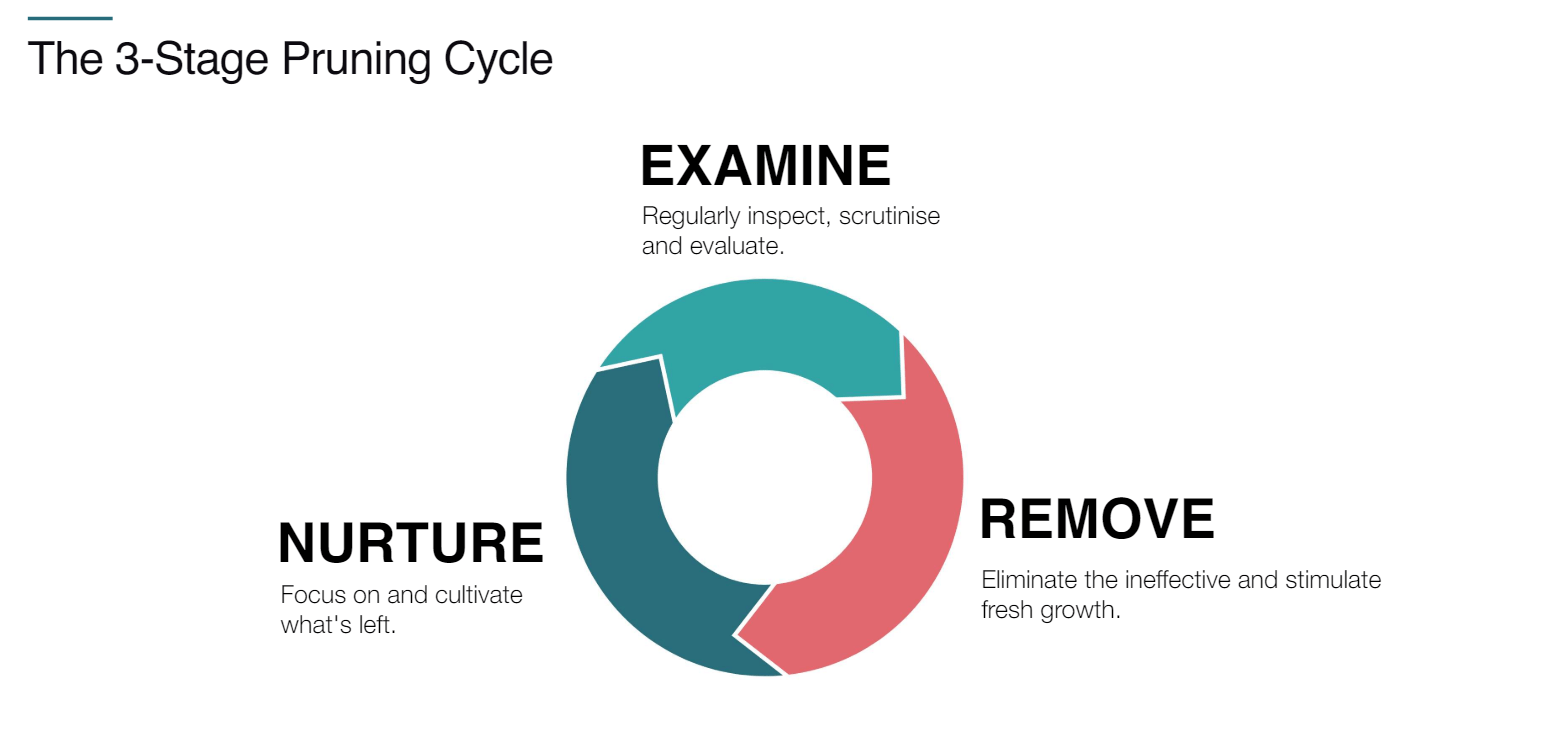 The 3-Stage Pruning Cycle

EXAMINE

Regularly inspect, scrutinise and evaluate.

REMOVE

Eliminate the ineffective and stimulate fresh growth.

NURTURE

Focus on and cultivate what's left.